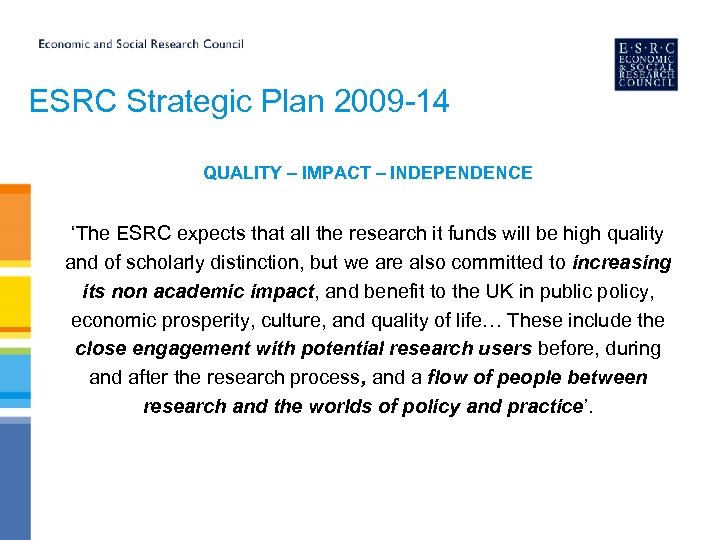 Economic and Social Research Council

E·S·R·C
ECONOMIC
& SOCIAL
RESEARCH
COUNCIL

ESRC Strategic Plan 2009-14

QUALITY – IMPACT – INDEPENDENCE

'The ESRC expects that all the research it funds will be high quality and of scholarly distinction, but we are also committed to increasing its non academic impact, and benefit to the UK in public policy, economic prosperity, culture, and quality of life… These include the close engagement with potential research users before, during and after the research process, and a flow of people between research and the worlds of policy and practice'.